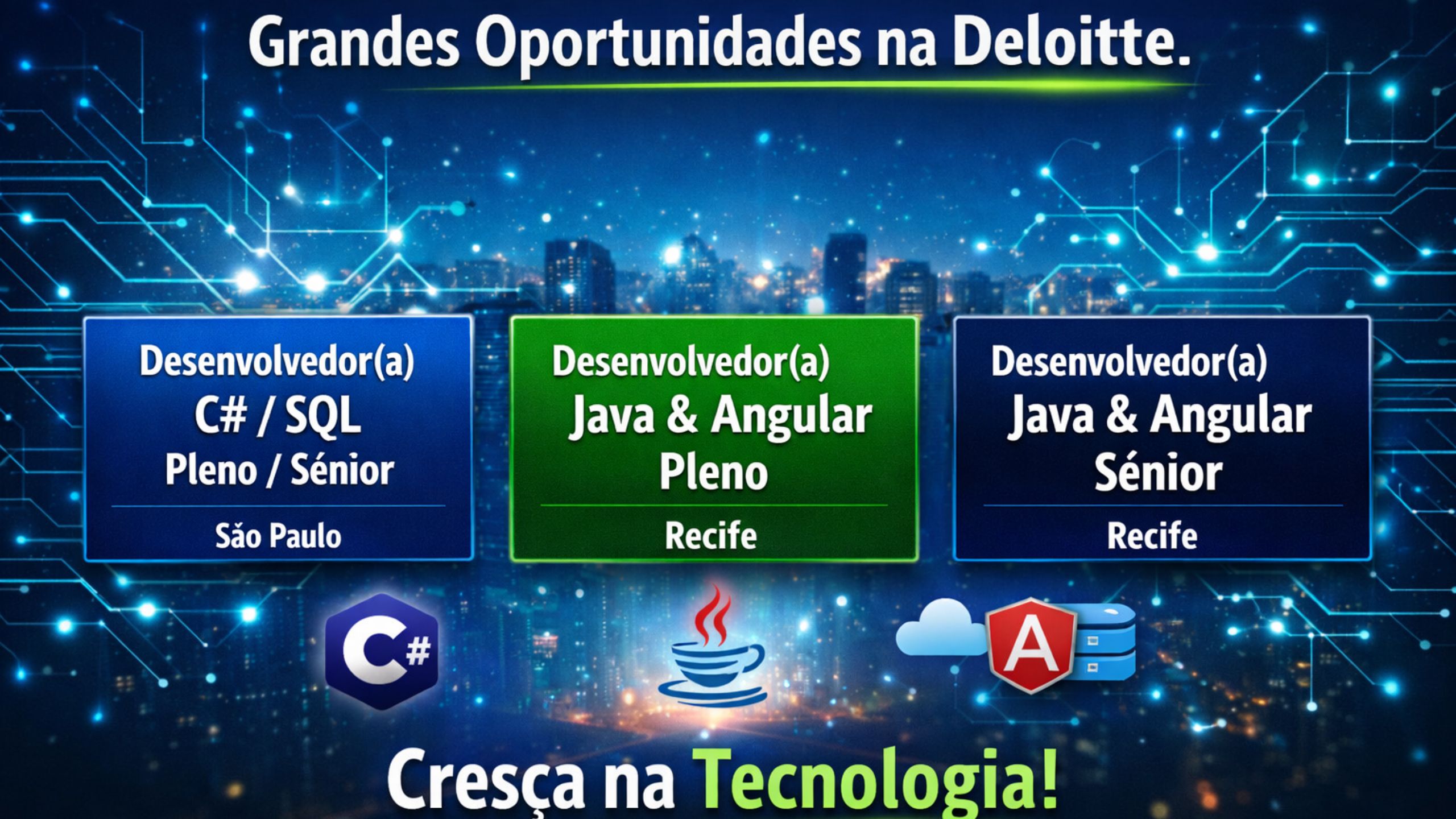 Grandes Oportunidades na Deloitte.

Desenvolvedor(a)
C# / SQL
Pleno / Sénior
Săo Paulo

Desenvolvedor(a)
Java & Angular
Pleno
Recife

Desenvolvedor(a)
Java & Angular
Sénior
Recife

C#

A

Cresça na Tecnologia!